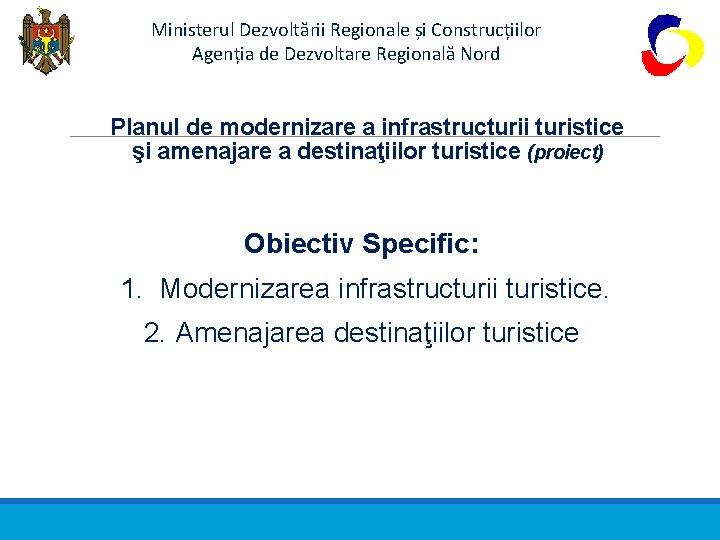 Ministerul Dezvoltării Regionale și Construcțiilor
Agenția de Dezvoltare Regională Nord

Planul de modernizare a infrastructurii turistice şi amenajare a destinaţiilor turistice (proiect)

Obiectiv Specific:

1. Modernizarea infrastructurii turistice.

2. Amenajarea destinaţiilor turistice